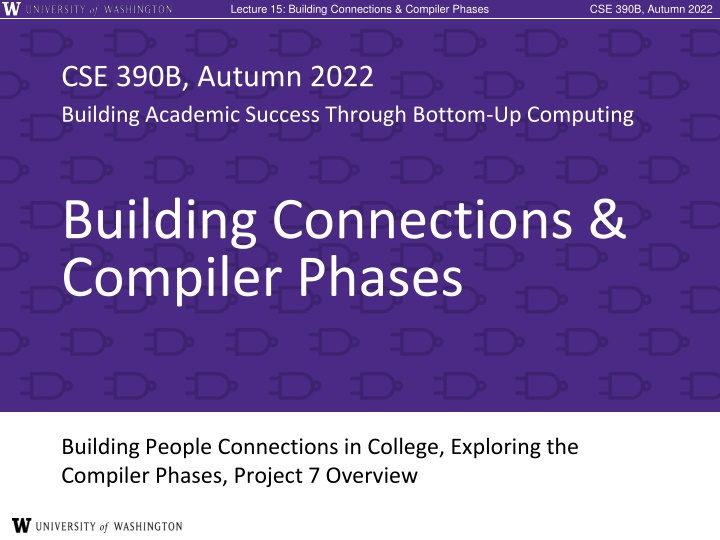 W UNIVERSITY of WASHINGTON

Lecture 15: Building Connections & Compiler Phases

CSE 390B, Autumn 2022

CSE 390B, Autumn 2022

Building Academic Success Through Bottom-Up Computing

Building Connections & Compiler Phases

Building People Connections in College, Exploring the Compiler Phases, Project 7 Overview

W UNIVERSITY of WASHINGTON